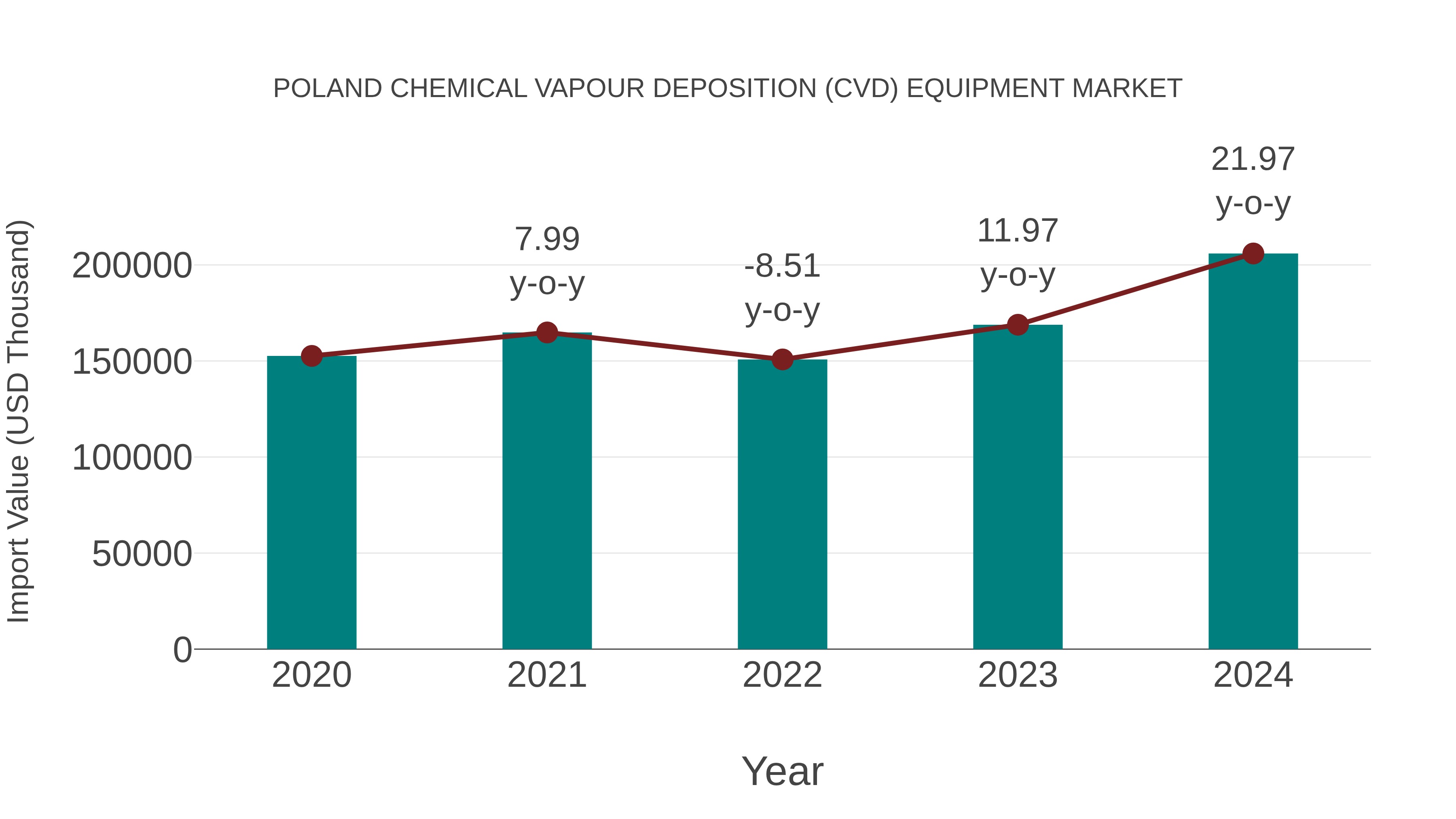 POLAND CHEMICAL VAPOUR DEPOSITION (CVD) EQUIPMENT MARKET

Import Value (USD Thousand)

200000
150000
100000
50000
0

7.99 y-o-y
-8.51 y-o-y
11.97 y-o-y
21.97 y-o-y

2020
2021
2022
2023
2024

Year